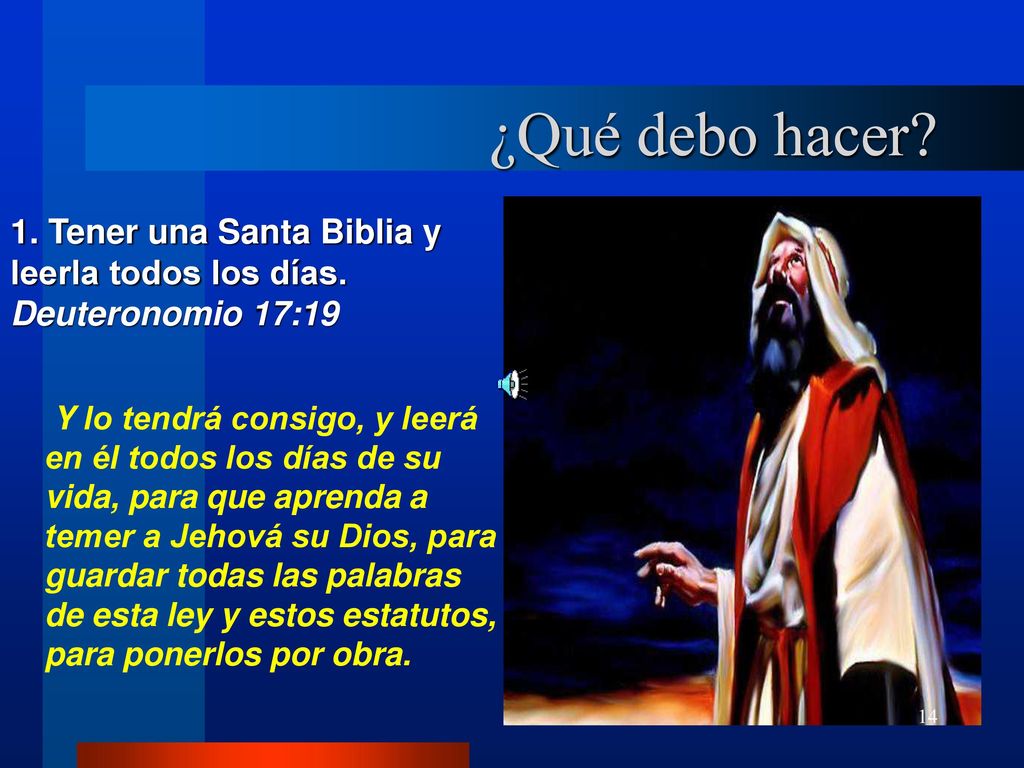 ¿Qué debo hacer?

1. Tener una Santa Biblia y leerla todos los días. Deuteronomio 17:19

Y lo tendrá consigo, y leerá en él todos los días de su vida, para que aprenda a temer a Jehová su Dios, para guardar todas las palabras de esta ley y estos estatutos, para ponerlos por obra.

14